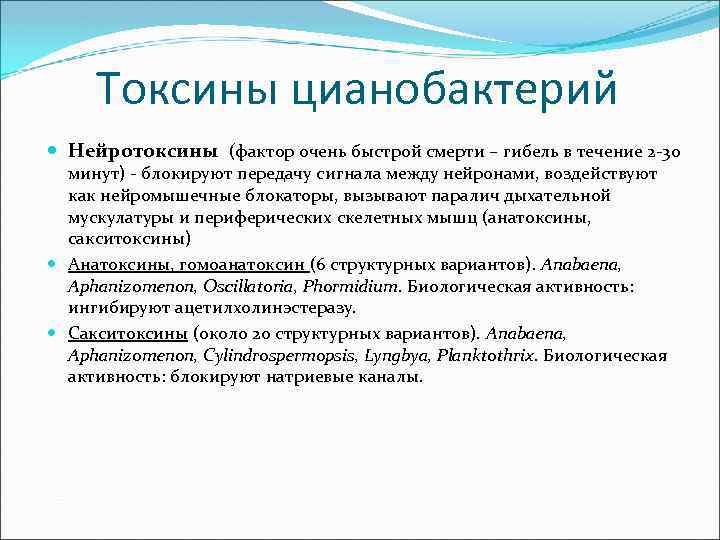 Токсины цианобактерий

Нейротоксины (фактор очень быстрой смерти – гибель в течение 2-30 минут) - блокируют передачу сигнала между нейронами, воздействуют как нейромышечные блокаторы, вызывают паралич дыхательной мускулатуры и периферических скелетных мышц (анатоксины, сакситоксины)

Анатоксины, гомоанатоксин (6 структурных вариантов). Anabaena, Aphanizomenon, Oscillatoria, Phormidium. Биологическая активность: ингибируют ацетилхолинэстеразу.

Сакситоксины (около 20 структурных вариантов). Anabaena, Aphanizomenon, Cylindrospermopsis, Lyngbya, Planktothrix. Биологическая активность: блокируют натриевые каналы.